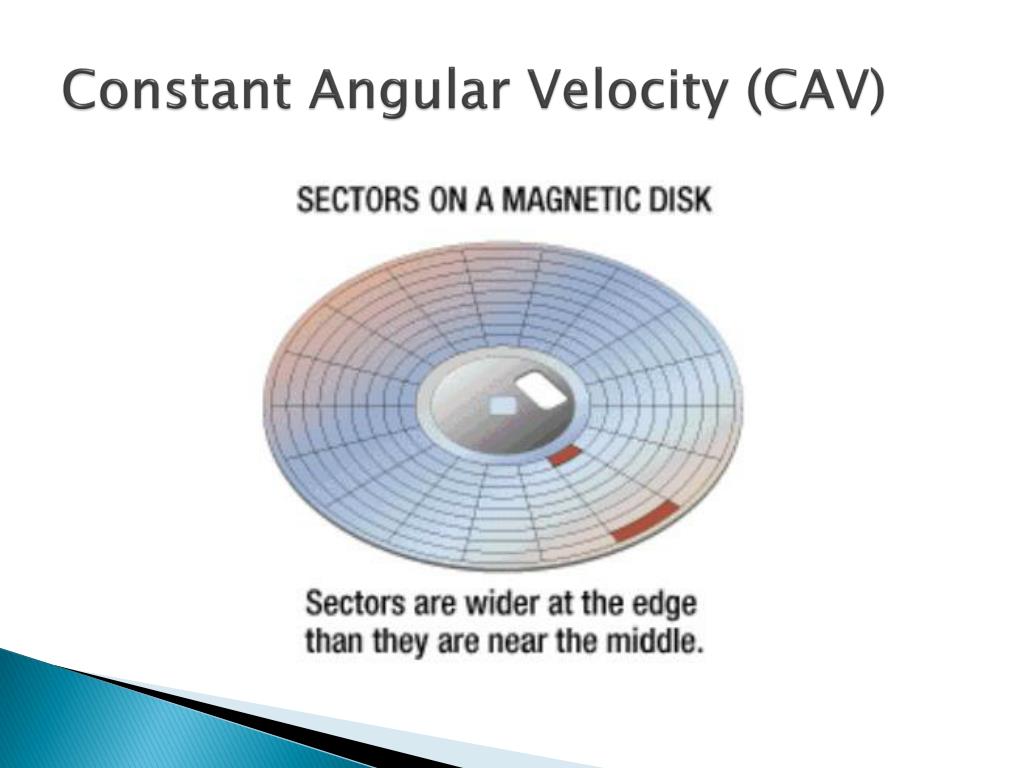 Constant Angular Velocity (CAV)

SECTORS ON A MAGNETIC DISK

Sectors are wider at the edge than they are near the middle.